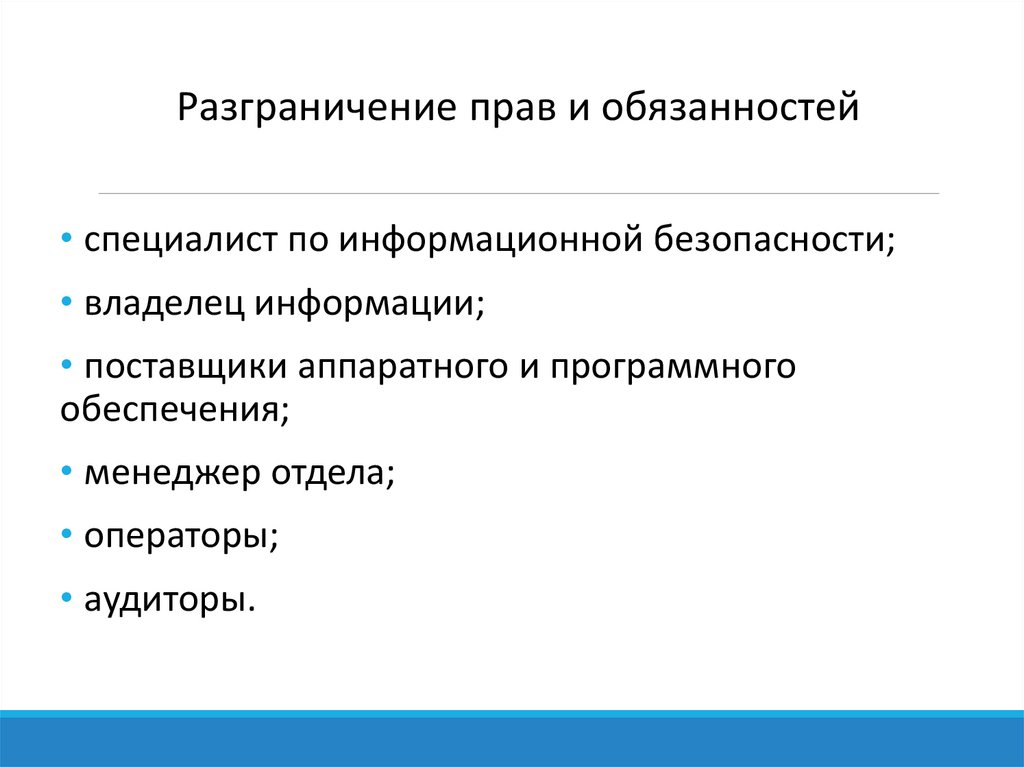 Разграничение прав и обязанностей

• специалист по информационной безопасности;

• владелец информации;

• поставщики аппаратного и программного обеспечения;

• менеджер отдела;

• операторы;

• аудиторы.